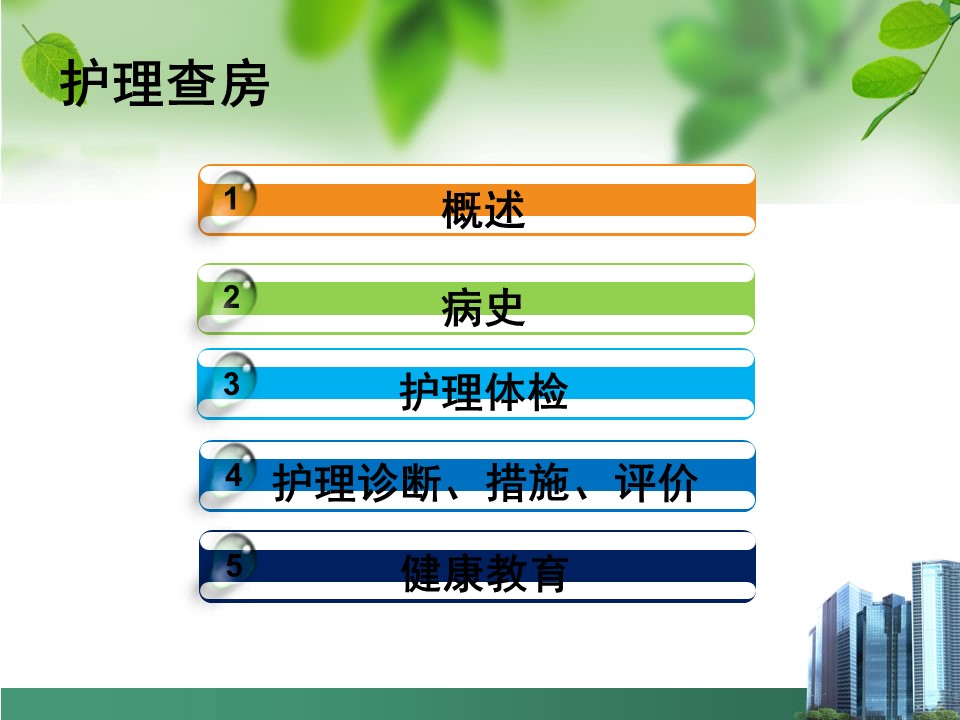 护理查房

1 概述

2 病史

3 护理体检

4 护理诊断、措施、评价

5 健康教育